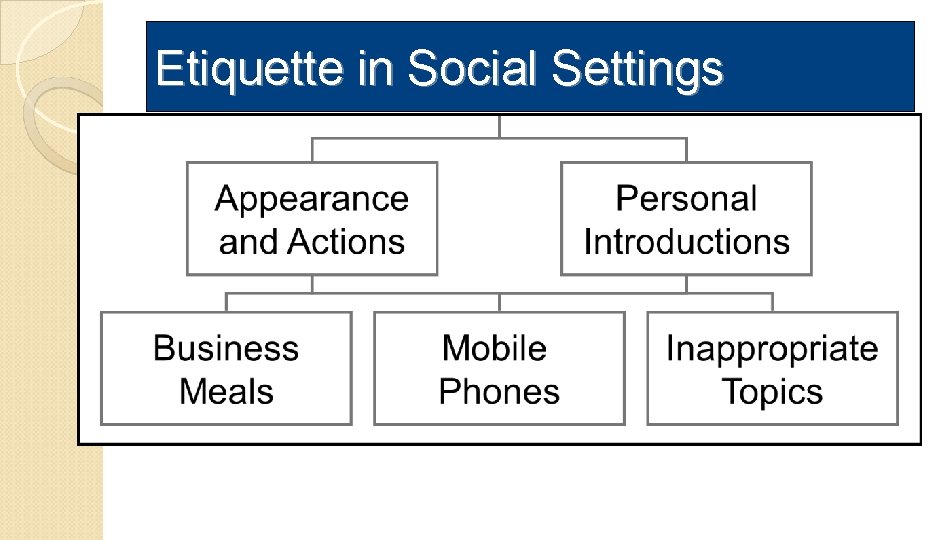 Etiquette in Social Settings

Appearance and Actions

Personal Introductions

Business Meals

Mobile Phones

Inappropriate Topics